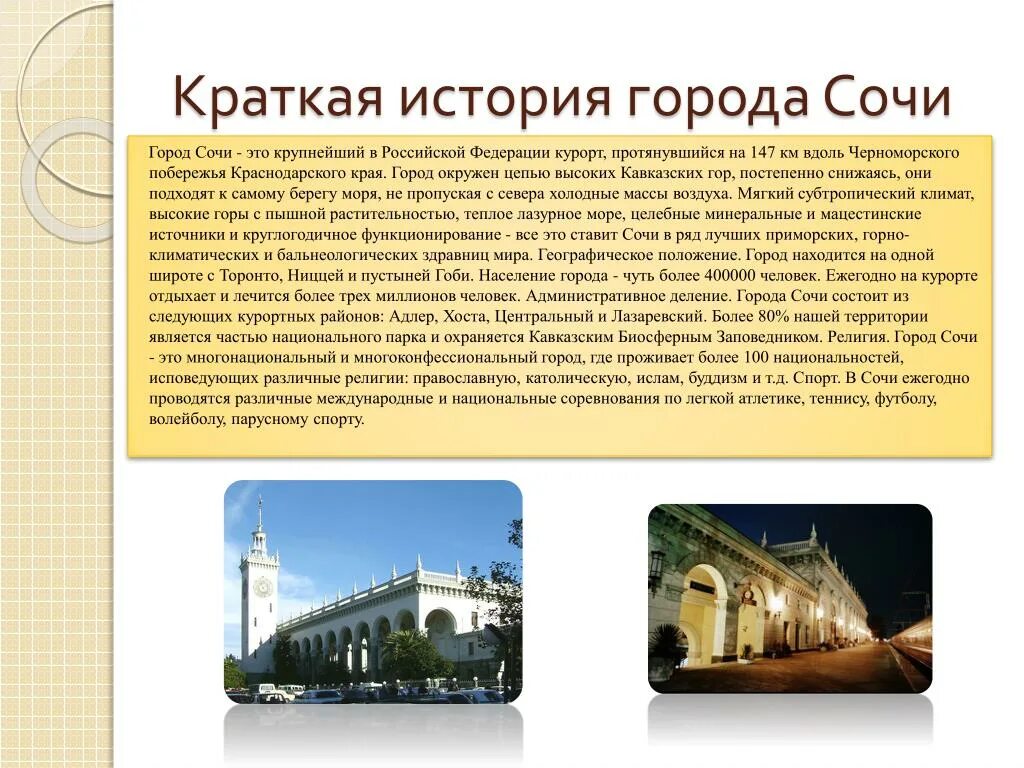 Краткая история города Сочи

Город Сочи - это крупнейший в Российской Федерации курорт, протянувшийся на 147 км вдоль Черноморского побережья Краснодарского края. Город окружен цепью высоких Кавказских гор, постепенно снижаясь, они подходят к самому берегу моря, не пропуская с севера холодные массы воздуха. Мягкий субтропический климат, высокие горы с пышной растительностью, теплое лазурное море, целебные минеральные и мацестинские источники и круглогодичное функционирование - все это ставит Сочи в ряд лучших приморских, горно-климатических и бальнеологических здравниц мира. Географическое положение. Город находится на одной широте с Торонто, Ниццей и пустыней Гоби. Население города - чуть более 400000 человек. Ежегодно на курорте отдыхает и лечится более трех миллионов человек. Административное деление. Города Сочи состоит из следующих курортных районов: Адлер, Хоста, Центральный и Лазаревский. Более 80% нашей территории является частью национального парка и охраняется Кавказским Биосферным Заповедником. Религия. Город Сочи - это многонациональный и многоконфессиональный город, где проживает более 100 национальностей, исповедующих различные религии: православную, католическую, ислам, буддизм и т.д. Спорт. В Сочи ежегодно проводятся различные международные и национальные соревнования по легкой атлетике, теннису, футболу, волейболу, парусному спорту.